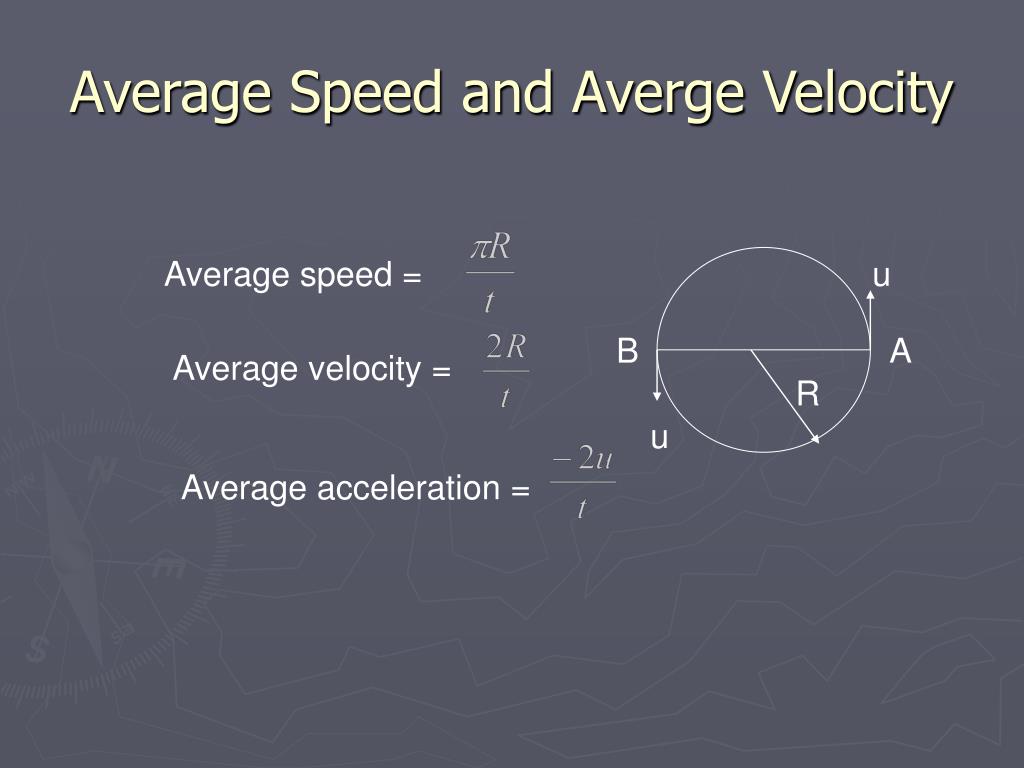 Average Speed and Averge Velocity

Average speed = $\frac{\pi R}{t}$

Average velocity = $\frac{2R}{t}$

Average acceleration = $\frac{-2u}{t}$

u

B

A

R

u